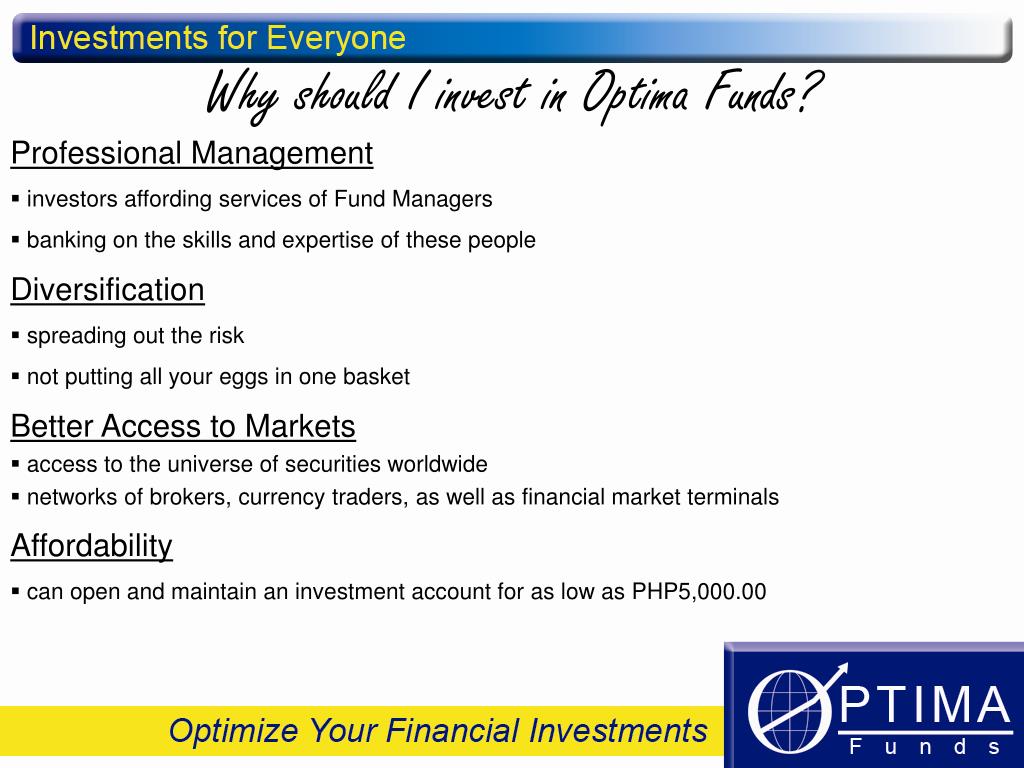 Investments for Everyone

Why should I invest in Optima Funds?

Professional Management

▪ investors affording services of Fund Managers

▪ banking on the skills and expertise of these people

Diversification

▪ spreading out the risk

▪ not putting all your eggs in one basket

Better Access to Markets

▪ access to the universe of securities worldwide

▪ networks of brokers, currency traders, as well as financial market terminals

Affordability

▪ can open and maintain an investment account for as low as PHP5,000.00

Optimize Your Financial Investments

OPTIMA
Funds